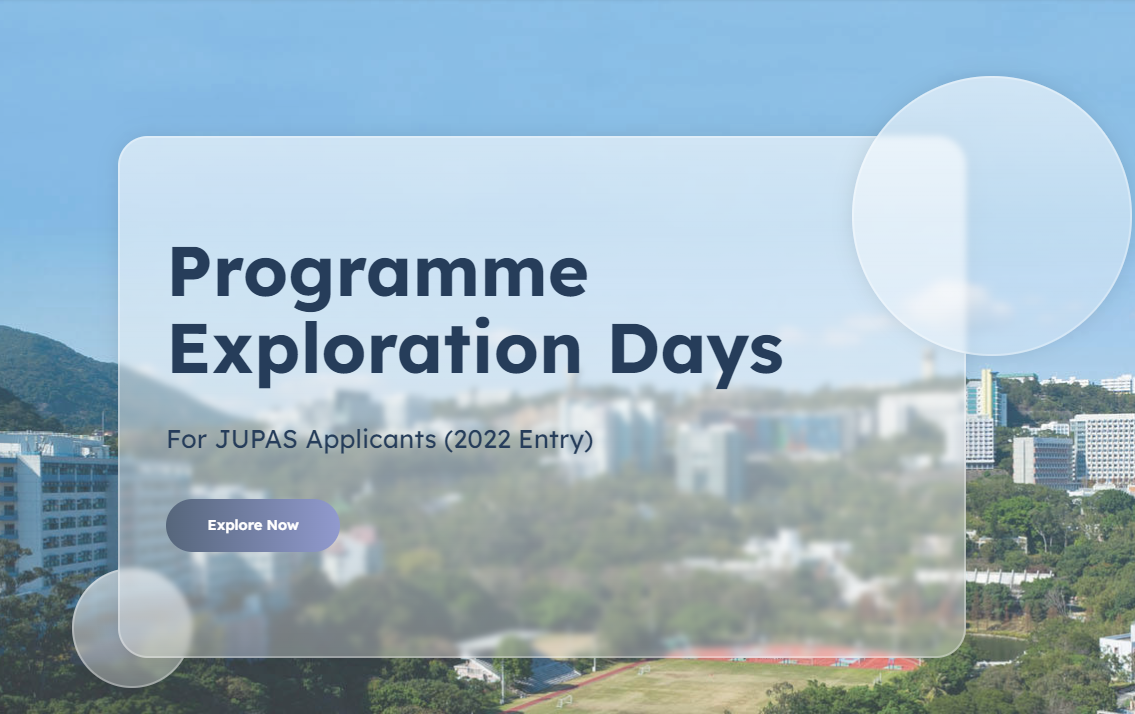 Programme Exploration Days

For JUPAS Applicants (2022 Entry)

Explore Now